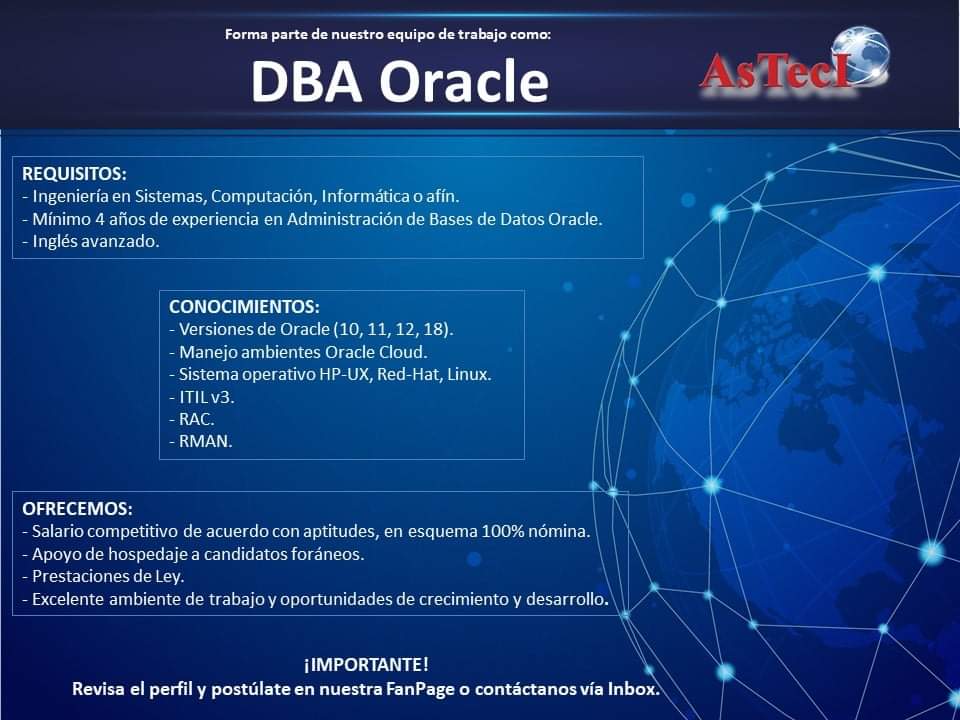 Forma parte de nuestro equipo de trabajo como:

DBA Oracle

AsTecI

REQUISITOS:
- Ingeniería en Sistemas, Computación, Informática o afín.
- Mínimo 4 años de experiencia en Administración de Bases de Datos Oracle.
- Inglés avanzado.

CONOCIMIENTOS:
- Versiones de Oracle (10, 11, 12, 18).
- Manejo ambientes Oracle Cloud.
- Sistema operativo HP-UX, Red-Hat, Linux.
- ITIL v3.
- RAC.
- RMAN.

OFRECEMOS:
- Salario competitivo de acuerdo con aptitudes, en esquema 100% nómina.
- Apoyo de hospedaje a candidatos foráneos.
- Prestaciones de Ley.
- Excelente ambiente de trabajo y oportunidades de crecimiento y desarrollo.

¡IMPORTANTE!
Revisa el perfil y postúlate en nuestra FanPage o contáctanos vía Inbox.